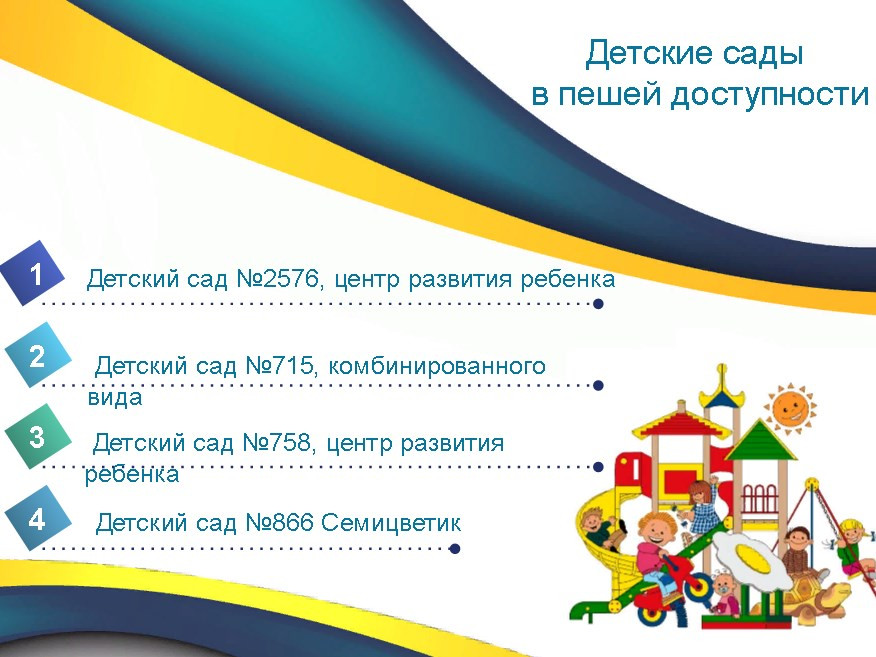 Детские сады
в пешей доступности

1
Детский сад №2576, центр развития ребенка

2
Детский сад №715, комбинированного вида

3
Детский сад №758, центр развития ребенка

4
Детский сад №866 Семицветик